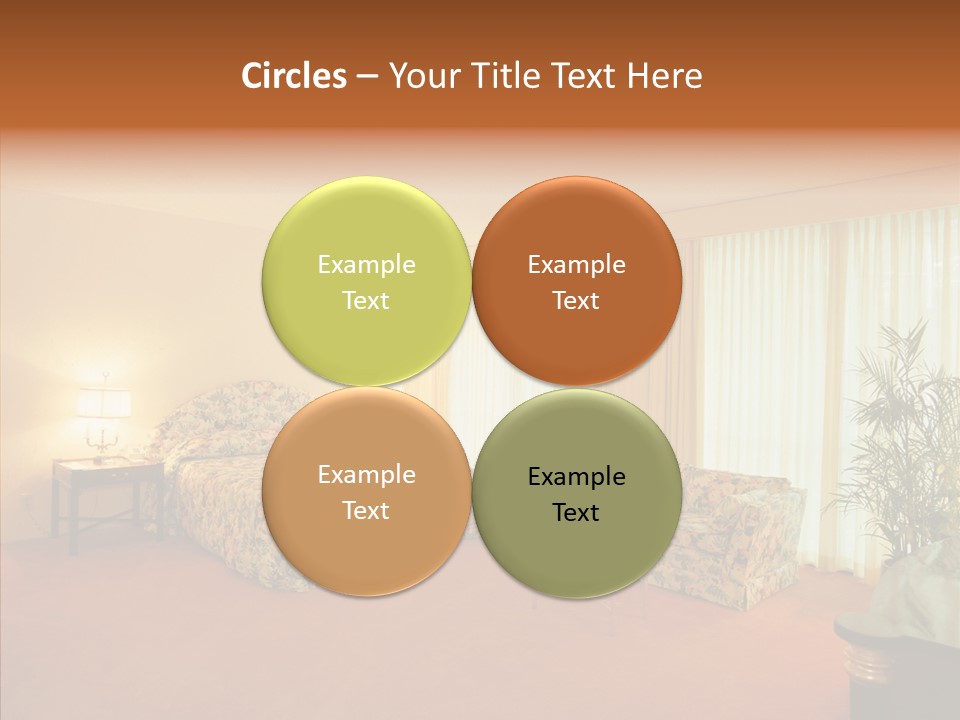 Circles – Your Title Text Here

Example Text

Example Text

Example Text

Example Text